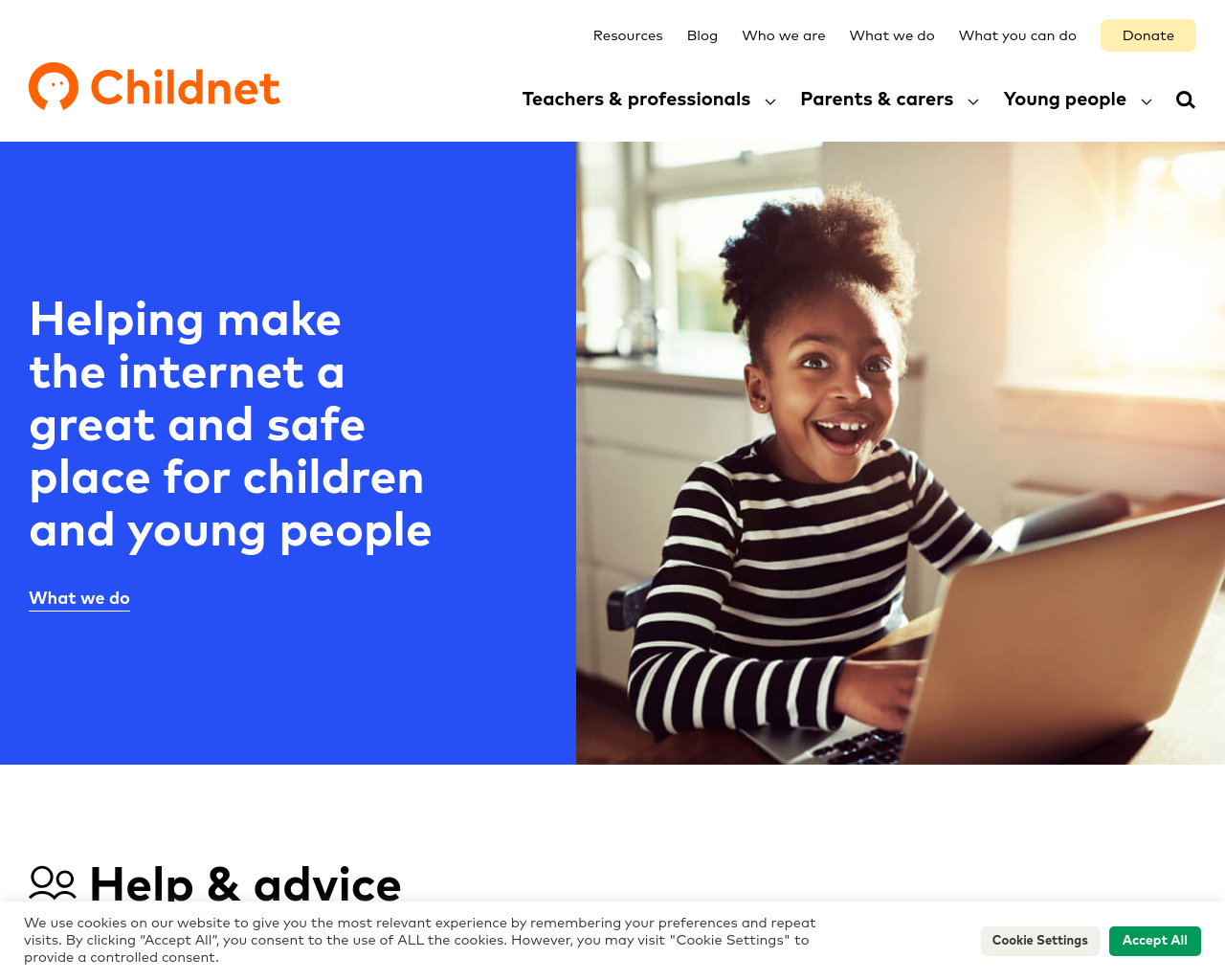 Resources Blog Who we are What we do What you can do Donate

Childnet

Teachers & professionals Parents & carers Young people

Helping make the internet a great and safe place for children and young people

What we do

Help & advice

We use cookies on our website to give you the most relevant experience by remembering your preferences and repeat visits. By clicking "Accept All", you consent to the use of ALL the cookies. However, you may visit "Cookie Settings" to provide a controlled consent.

Cookie Settings Accept All